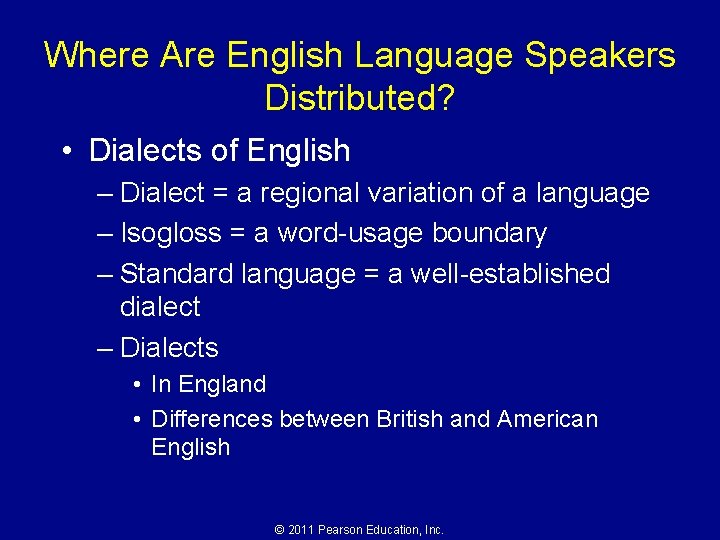 Where Are English Language Speakers Distributed?

• Dialects of English
– Dialect = a regional variation of a language
– Isogloss = a word-usage boundary
– Standard language = a well-established dialect
– Dialects
• In England
• Differences between British and American English

© 2011 Pearson Education, Inc.